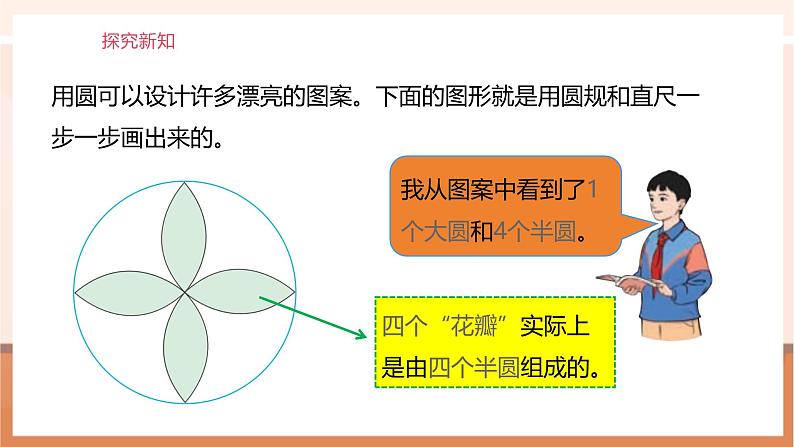 探究新知

用圆可以设计许多漂亮的图案。下面的图形就是用圆规和直尺一步一步画出来的。

我从图案中看到了1个大圆和4个半圆。

四个“花瓣”实际上是由四个半圆组成的。